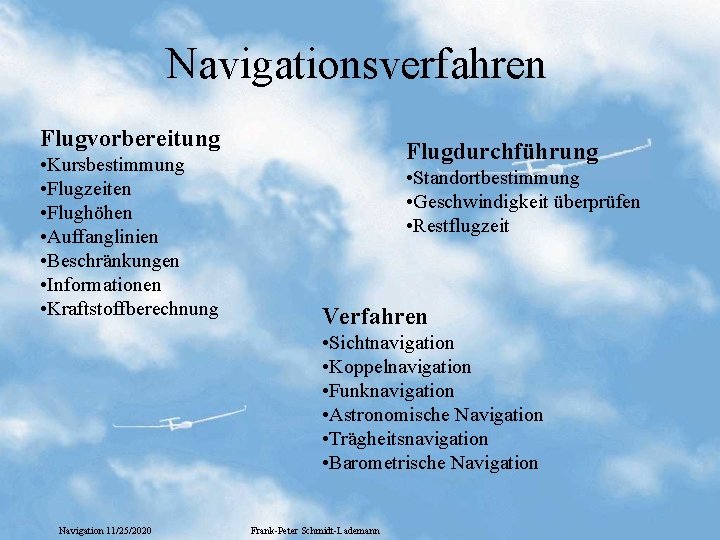 Navigationsverfahren

Flugvorbereitung
•Kursbestimmung
•Flugzeiten
•Flughöhen
•Auffanglinien
•Beschränkungen
•Informationen
•Kraftstoffberechnung

Flugdurchführung
•Standortbestimmung
•Geschwindigkeit überprüfen
•Restflugzeit

Verfahren
•Sichtnavigation
•Koppelnavigation
•Funknavigation
•Astronomische Navigation
•Trägheitsnavigation
•Barometrische Navigation

Navigation 11/25/2020

Frank-Peter Schmidt-Lademann